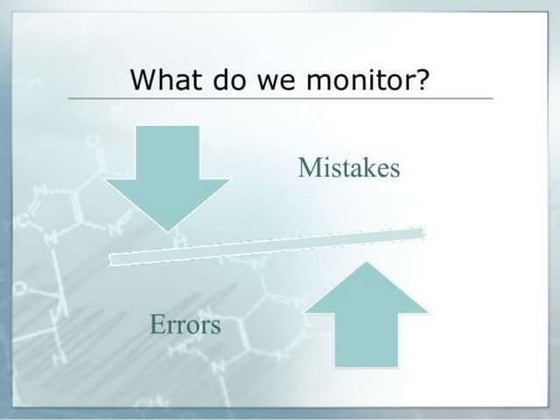 What do we monitor?

Mistakes

Errors